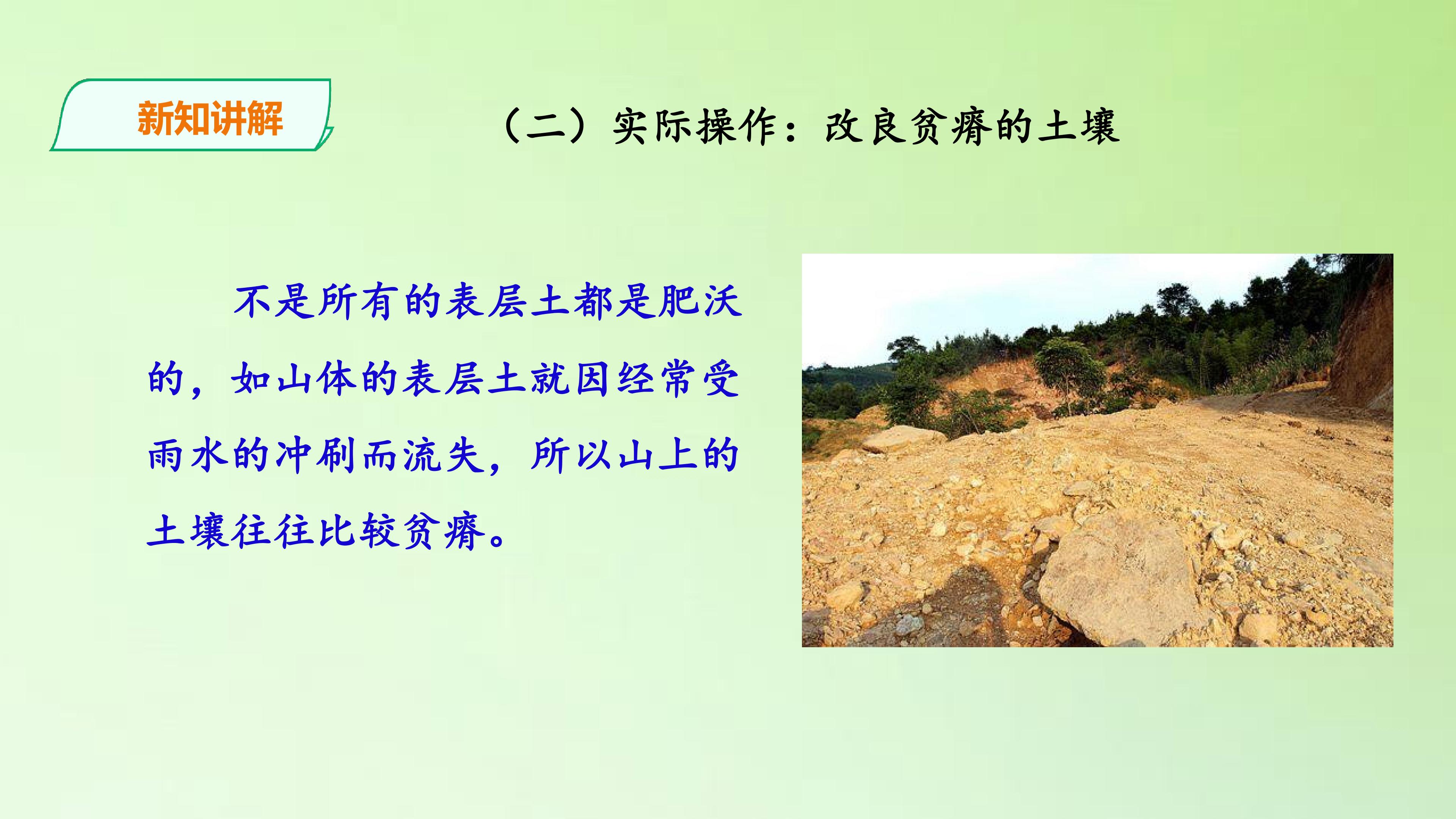 新知讲解

（二）实际操作：改良贫瘠的土壤

不是所有的表层土都是肥沃的，如山体的表层土就因经常受雨水的冲刷而流失，所以山上的土壤往往比较贫瘠。